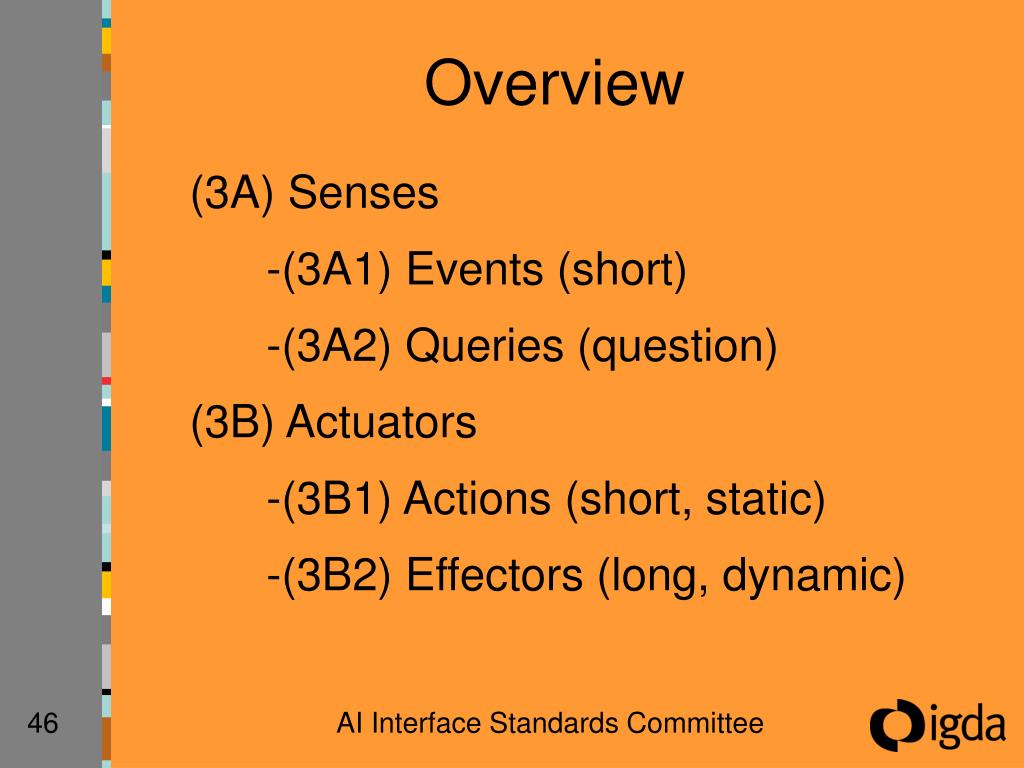 Overview

(3A) Senses

-(3A1) Events (short)

-(3A2) Queries (question)

(3B) Actuators

-(3B1) Actions (short, static)

-(3B2) Effectors (long, dynamic)

46

AI Interface Standards Committee

igda